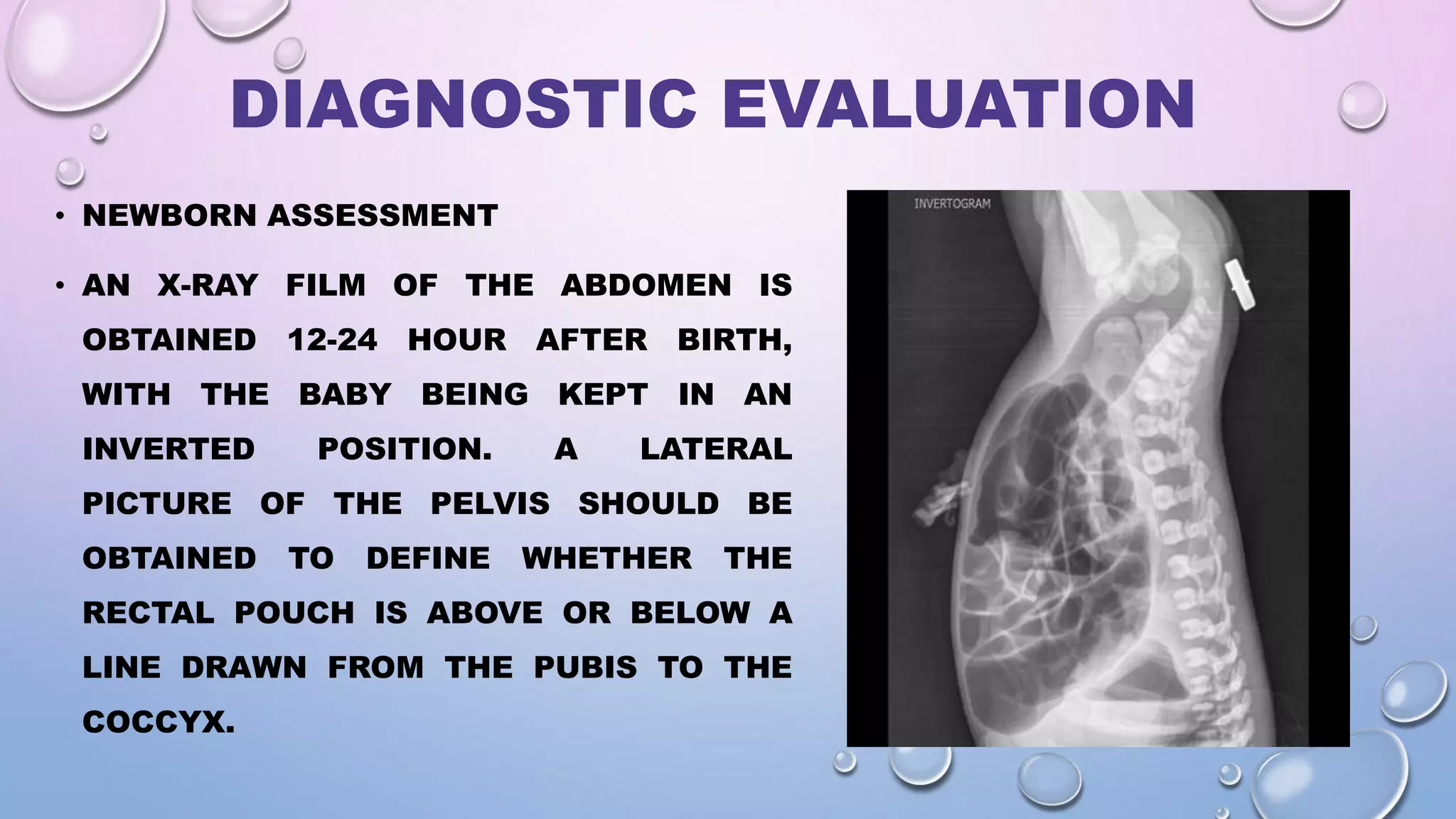 DIAGNOSTIC EVALUATION

• NEWBORN ASSESSMENT

• AN X-RAY FILM OF THE ABDOMEN IS OBTAINED 12-24 HOUR AFTER BIRTH, WITH THE BABY BEING KEPT IN AN INVERTED POSITION. A LATERAL PICTURE OF THE PELVIS SHOULD BE OBTAINED TO DEFINE WHETHER THE RECTAL POUCH IS ABOVE OR BELOW A LINE DRAWN FROM THE PUBIS TO THE COCCYX.

INVERTOGRAM